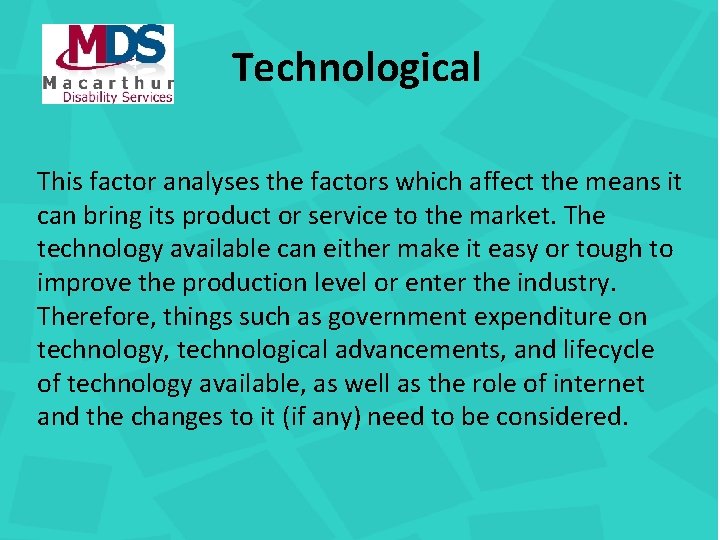 MDS
Macarthur
Disability Services

Technological

This factor analyses the factors which affect the means it can bring its product or service to the market. The technology available can either make it easy or tough to improve the production level or enter the industry. Therefore, things such as government expenditure on technology, technological advancements, and lifecycle of technology available, as well as the role of internet and the changes to it (if any) need to be considered.